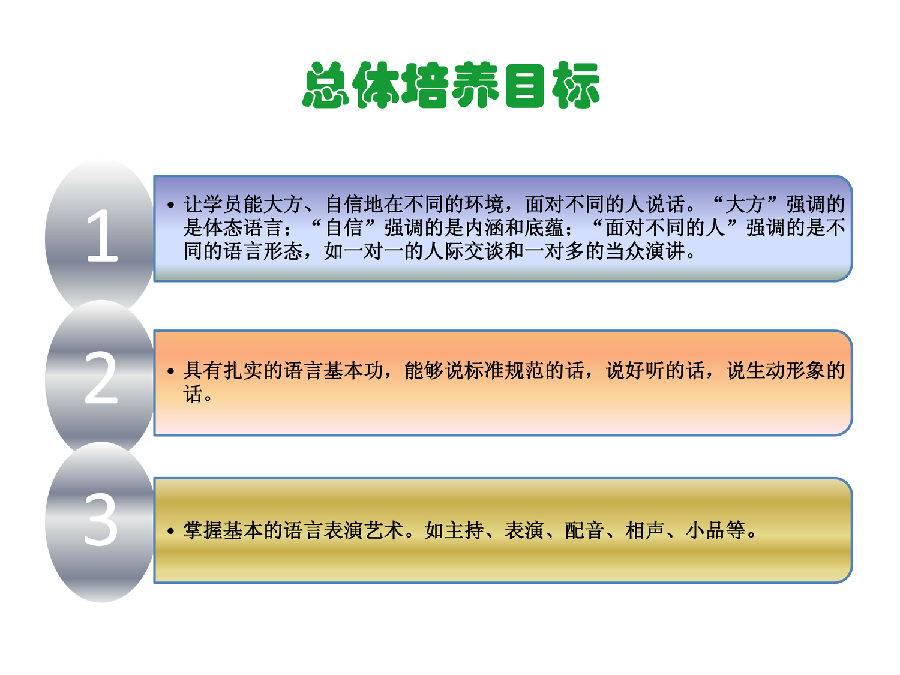 总体培养目标

1

• 让学员能大方、自信地在不同的环境，面对不同的人说话。“大方”强调的是体态语言；“自信”强调的是内涵和底蕴；“面对不同的人”强调的是不同的语言形态，如一对一的人际交谈和一对多的当众演讲。

2

• 具有扎实的语言基本功，能够说标准规范的话，说好听的话，说生动形象的话。

3

• 掌握基本的语言表演艺术。如主持、表演、配音、相声、小品等。